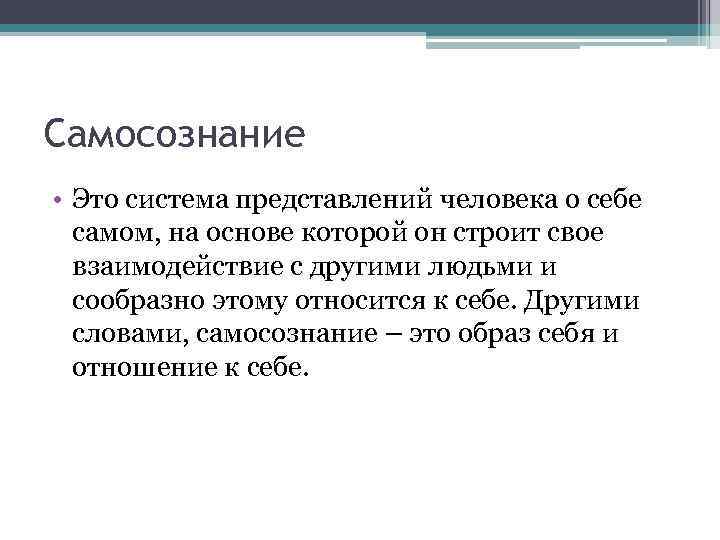 Самосознание

• Это система представлений человека о себе самом, на основе которой он строит свое взаимодействие с другими людьми и сообразно этому относится к себе. Другими словами, самосознание – это образ себя и отношение к себе.